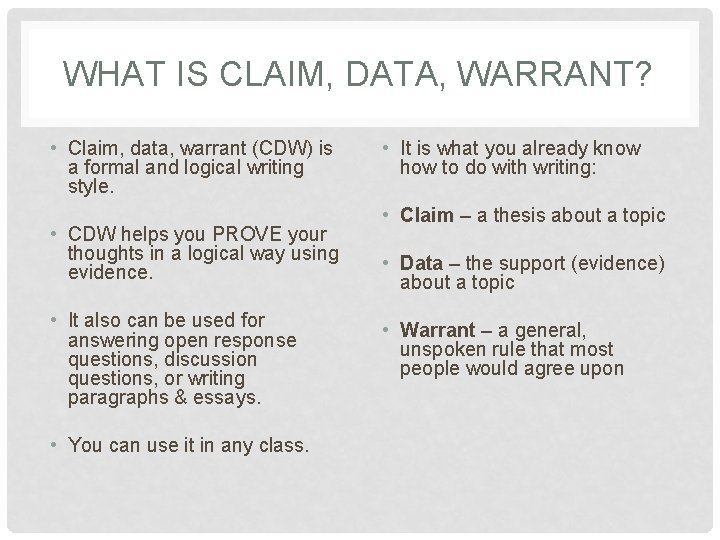 WHAT IS CLAIM, DATA, WARRANT?

• Claim, data, warrant (CDW) is a formal and logical writing style.

• CDW helps you PROVE your thoughts in a logical way using evidence.

• It also can be used for answering open response questions, discussion questions, or writing paragraphs & essays.

• You can use it in any class.

• It is what you already know how to do with writing:

• Claim – a thesis about a topic

• Data – the support (evidence) about a topic

• Warrant – a general, unspoken rule that most people would agree upon